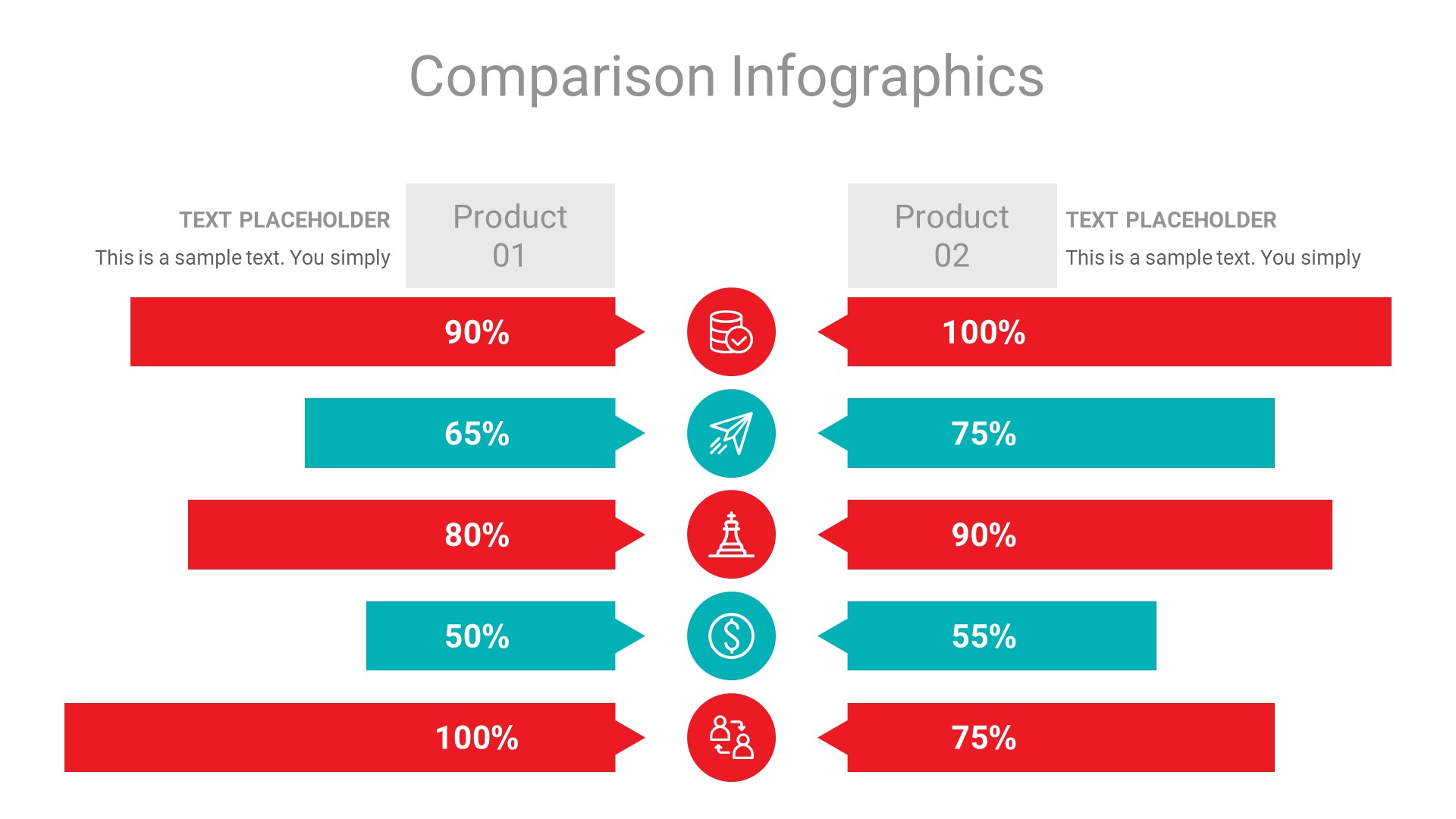 Comparison Infographics

TEXT PLACEHOLDER
This is a sample text. You simply

Product 01

Product 02

TEXT PLACEHOLDER
This is a sample text. You simply

90%

100%

65%

75%

80%

90%

50%

55%

100%

75%